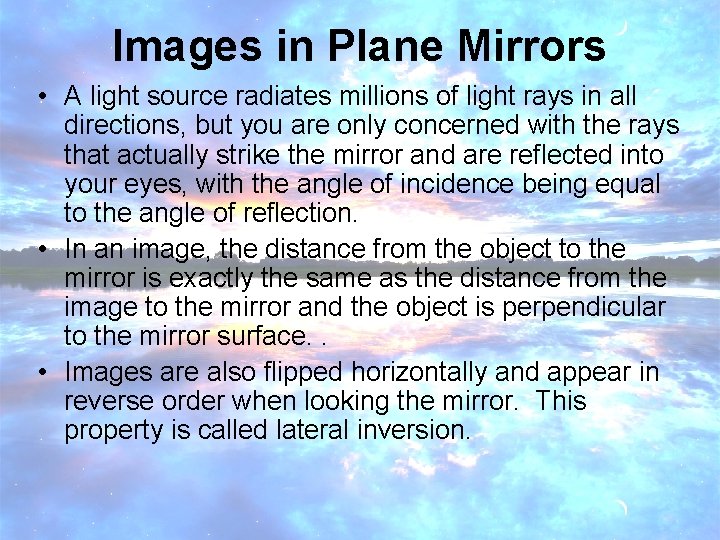 Images in Plane Mirrors

• A light source radiates millions of light rays in all directions, but you are only concerned with the rays that actually strike the mirror and are reflected into your eyes, with the angle of incidence being equal to the angle of reflection.

• In an image, the distance from the object to the mirror is exactly the same as the distance from the image to the mirror and the object is perpendicular to the mirror surface. .

• Images are also flipped horizontally and appear in reverse order when looking the mirror.  This property is called lateral inversion.